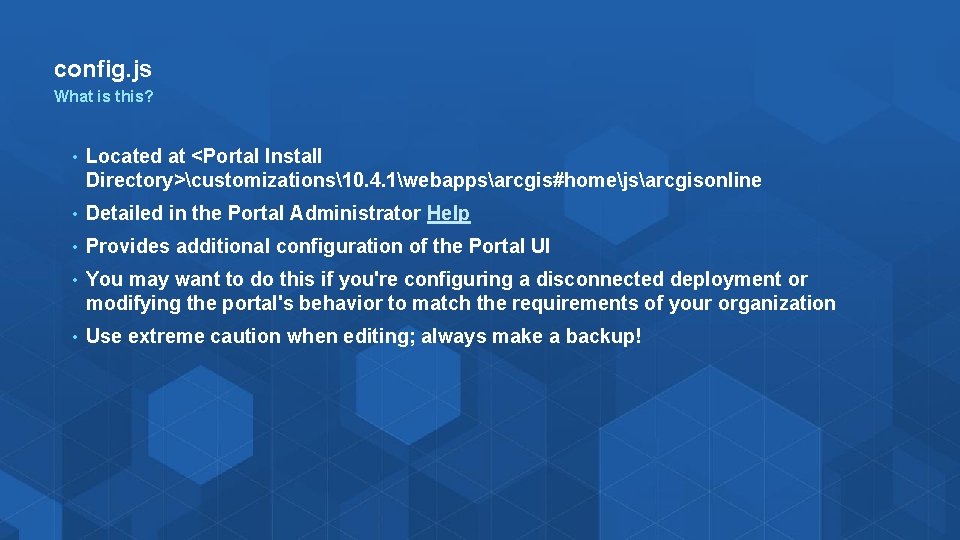 config.js
What is this?

• Located at <Portal Install Directory>\customizations\10.4.1\webapps\arcgis#home\js\arcgisonline

• Detailed in the Portal Administrator Help

• Provides additional configuration of the Portal UI

• You may want to do this if you're configuring a disconnected deployment or modifying the portal's behavior to match the requirements of your organization

• Use extreme caution when editing; always make a backup!